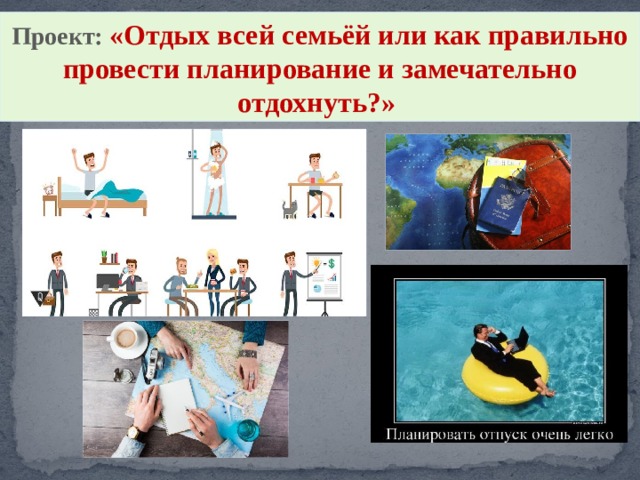 Проект: «Отдых всей семьёй или как правильно провести планирование и замечательно отдохнуть?»

Планировать отпуск очень легко